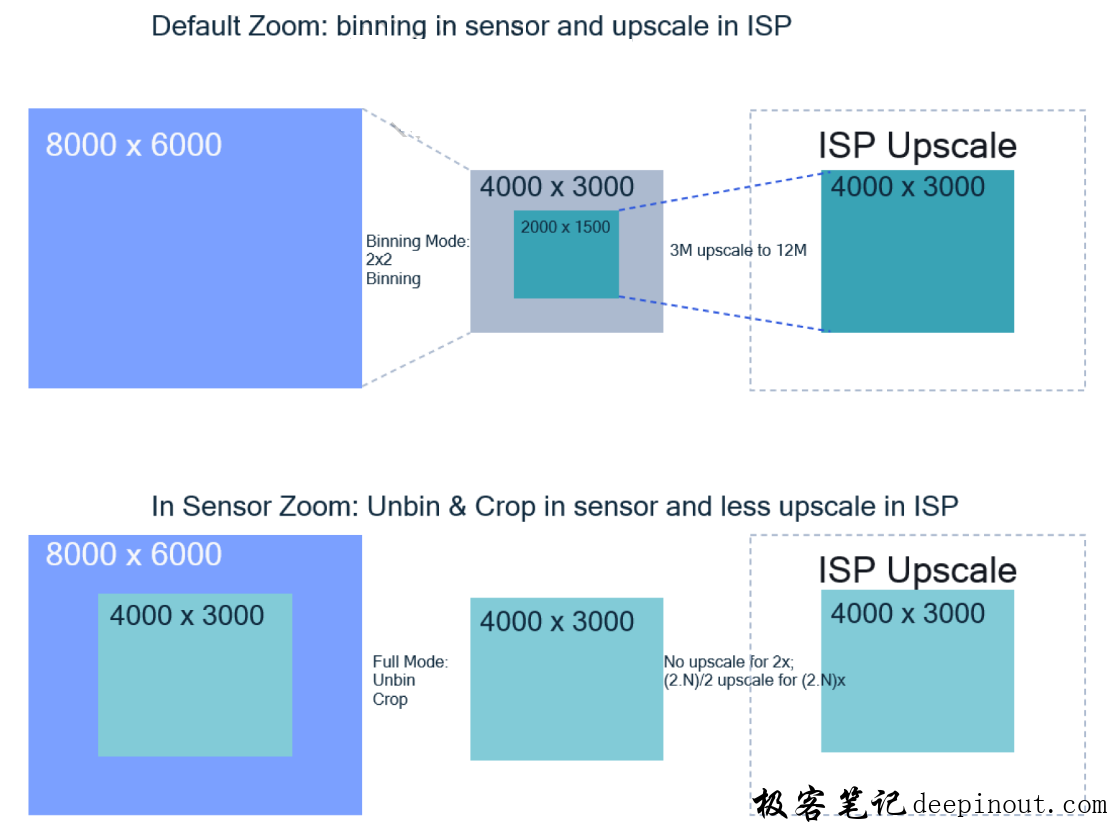 Default Zoom: binning in sensor and upscale in ISP

8000 x 6000

Binning Mode: 2x2 Binning

4000 x 3000

2000 x 1500

3M upscale to 12M

ISP Upscale

4000 x 3000

In Sensor Zoom: Unbin & Crop in sensor and less upscale in ISP

8000 x 6000

4000 x 3000

Full Mode: Unbin Crop

4000 x 3000

No upscale for 2x; (2.N)/2 upscale for (2.N)x

ISP Upscale

4000 x 3000

极客笔记 deepinout.com